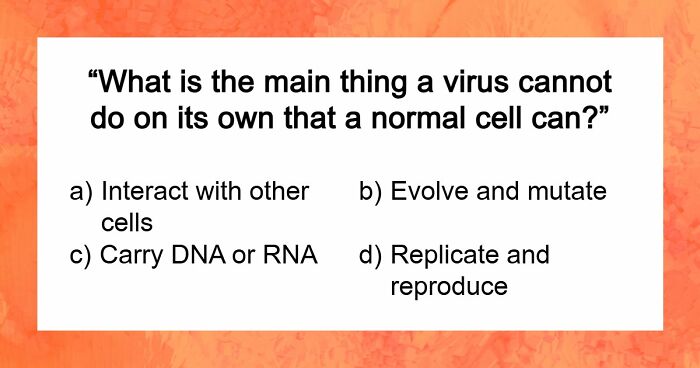 “What is the main thing a virus cannot do on its own that a normal cell can?”

a) Interact with other cells

b) Evolve and mutate

c) Carry DNA or RNA

d) Replicate and reproduce